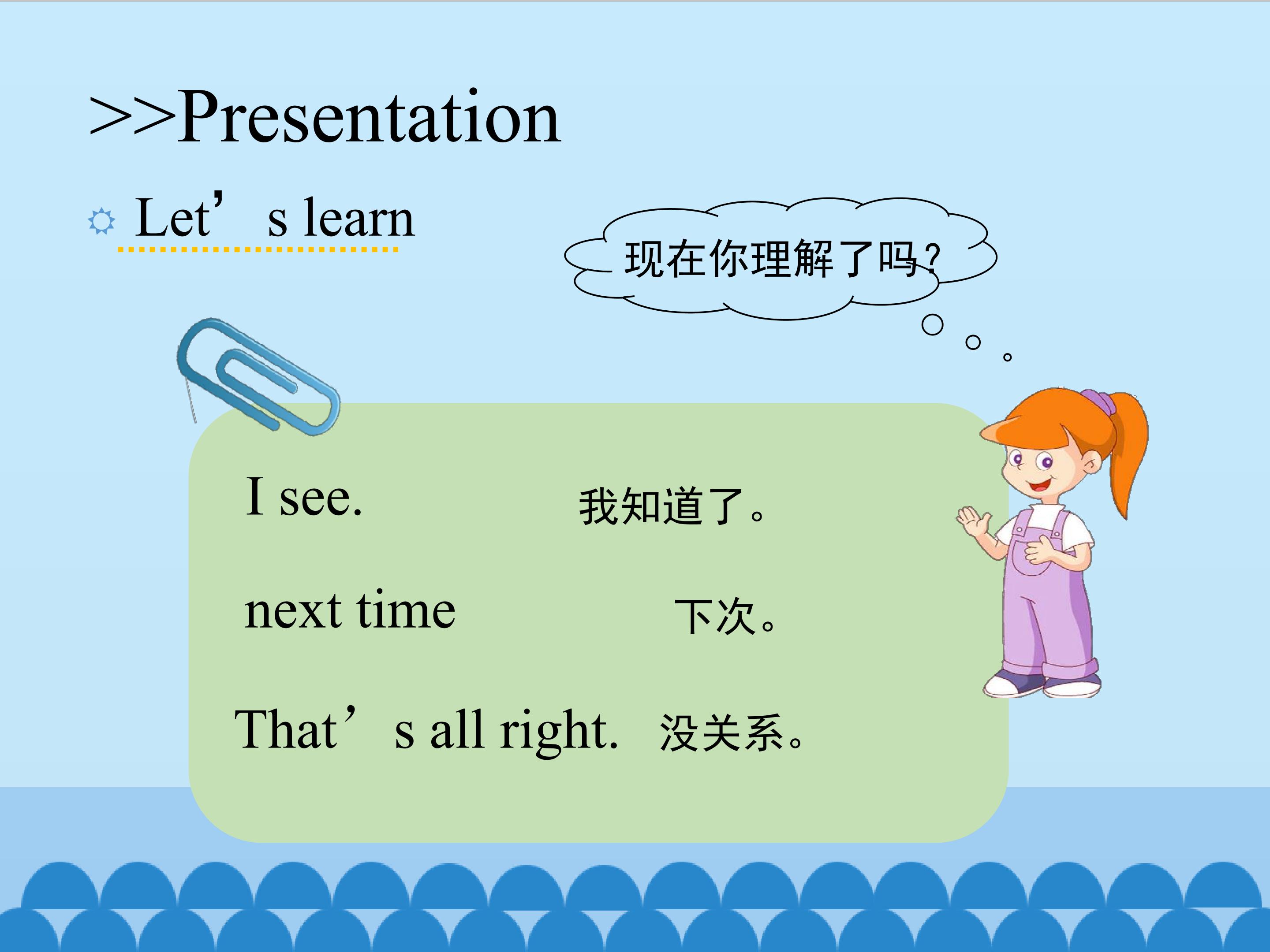 >>Presentation

Let's learn

现在你理解了吗?

I see. 我知道了。

next time 下次。

That's all right. 没关系。